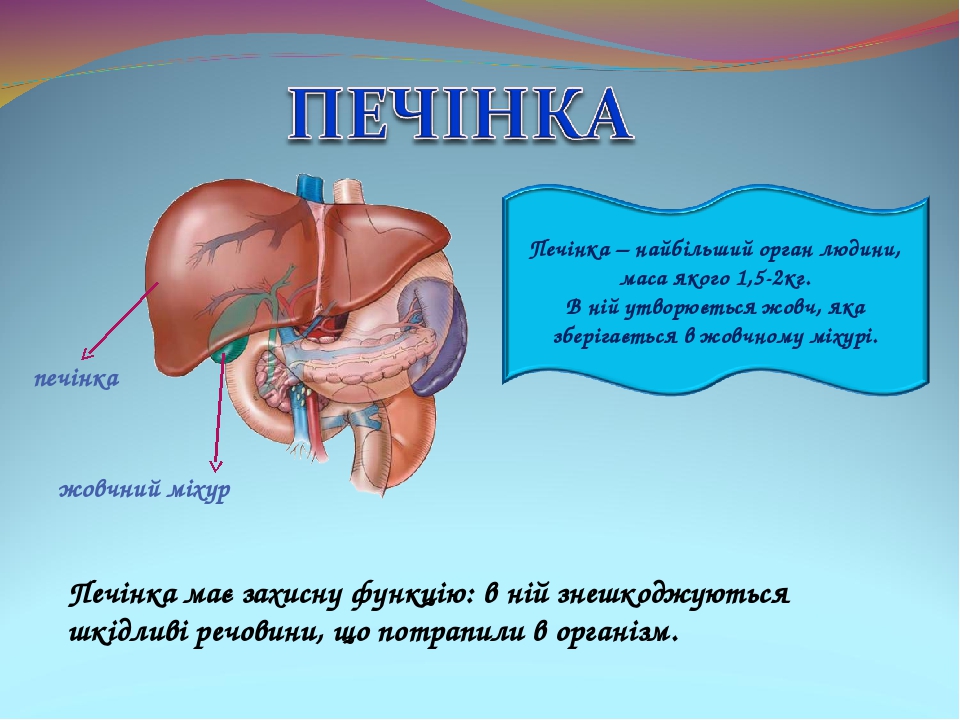 ПЕЧІНКА

Печінка – найбільший орган людини, маса якого 1,5-2кг.
В ній утворюється жовч, яка зберігається в жовчному міхурі.

печінка

жовчний міхур

Печінка має захисну функцію: в ній знешкоджуються шкідливі речовини, що потрапили в організм.